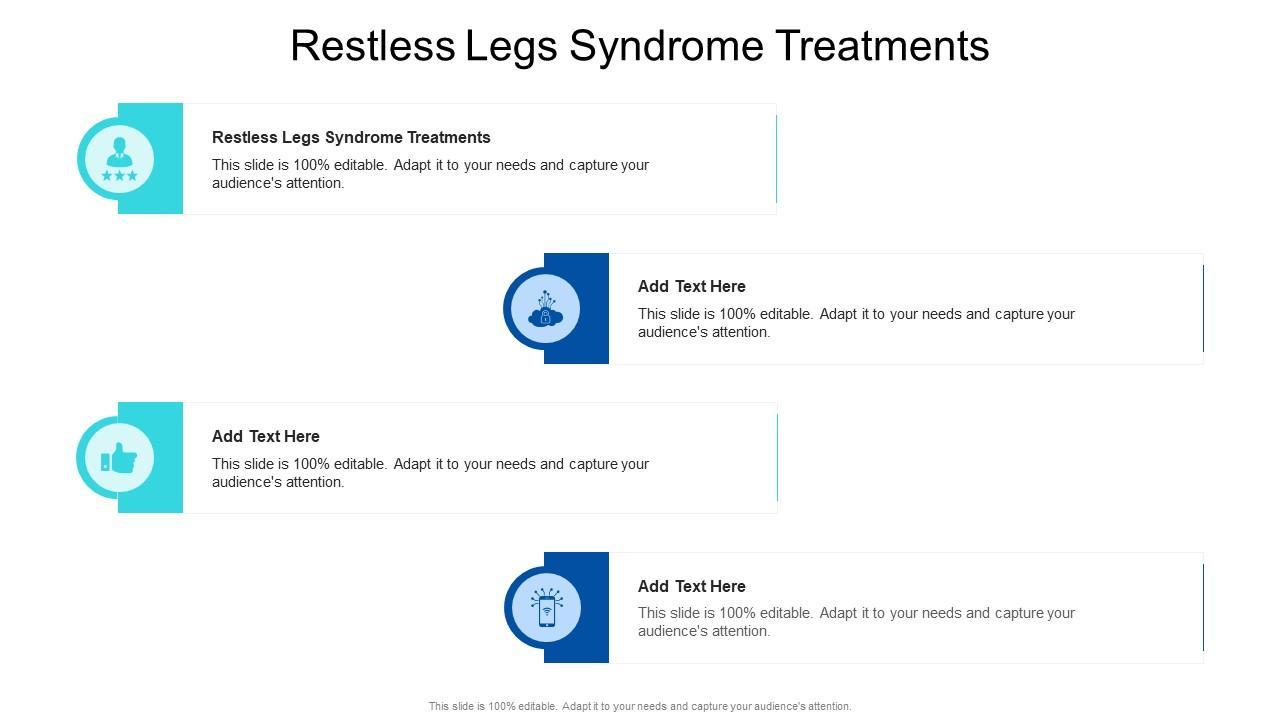 Restless Legs Syndrome Treatments

Restless Legs Syndrome Treatments
This slide is 100% editable. Adapt it to your needs and capture your audience's attention.

Add Text Here
This slide is 100% editable. Adapt it to your needs and capture your audience's attention.

Add Text Here
This slide is 100% editable. Adapt it to your needs and capture your audience's attention.

Add Text Here
This slide is 100% editable. Adapt it to your needs and capture your audience's attention.

This slide is 100% editable. Adapt it to your needs and capture your audience's attention.